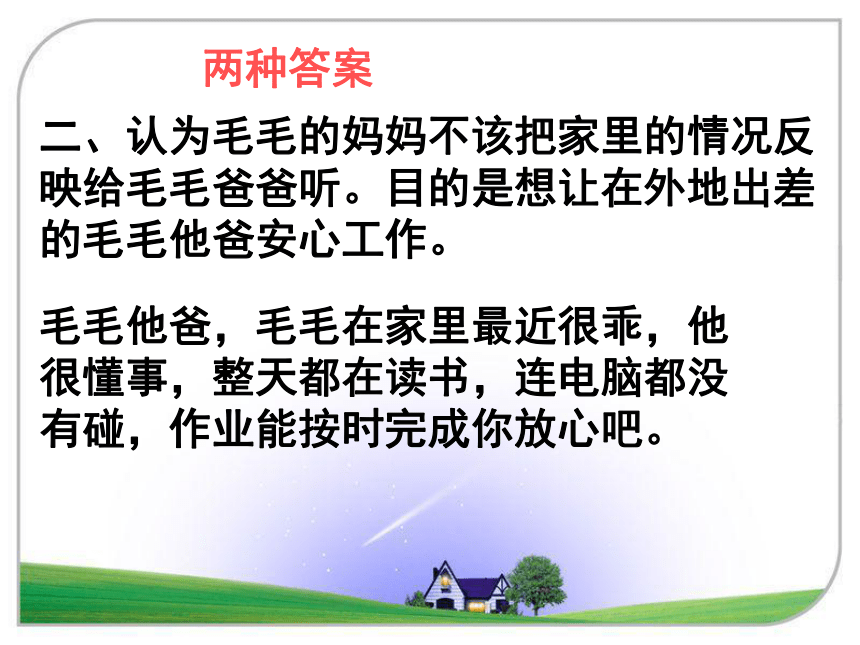 两种答案

二、认为毛毛的妈妈不该把家里的情况反映给毛毛爸爸听。目的是想让在外地出差的毛毛他爸安心工作。

毛毛他爸，毛毛在家里最近很乖，他很懂事，整天都在读书，连电脑都没有碰，作业能按时完成你放心吧。